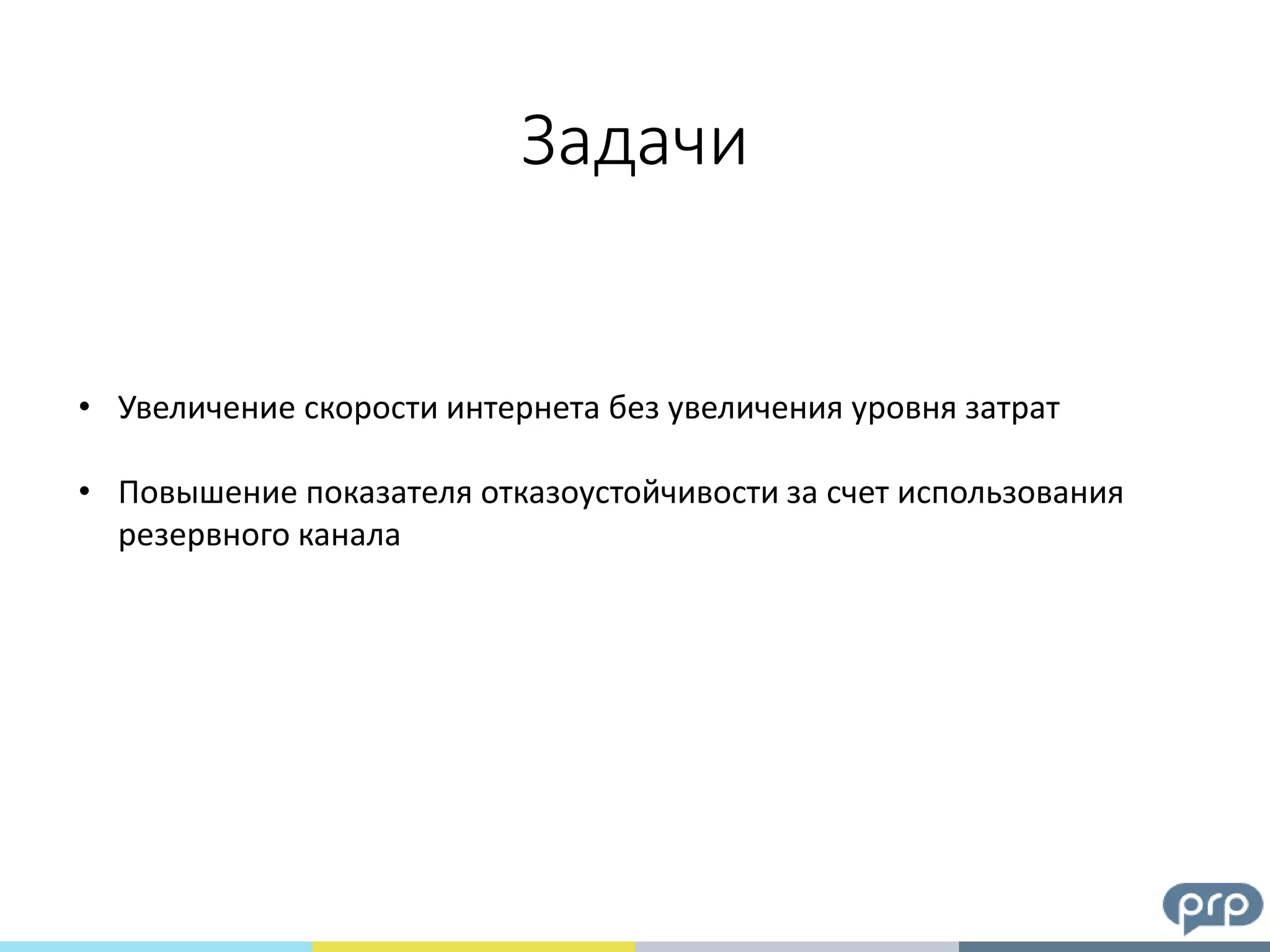 Задачи

• Увеличение скорости интернета без увеличения уровня затрат

• Повышение показателя отказоустойчивости за счет использования резервного канала

prp